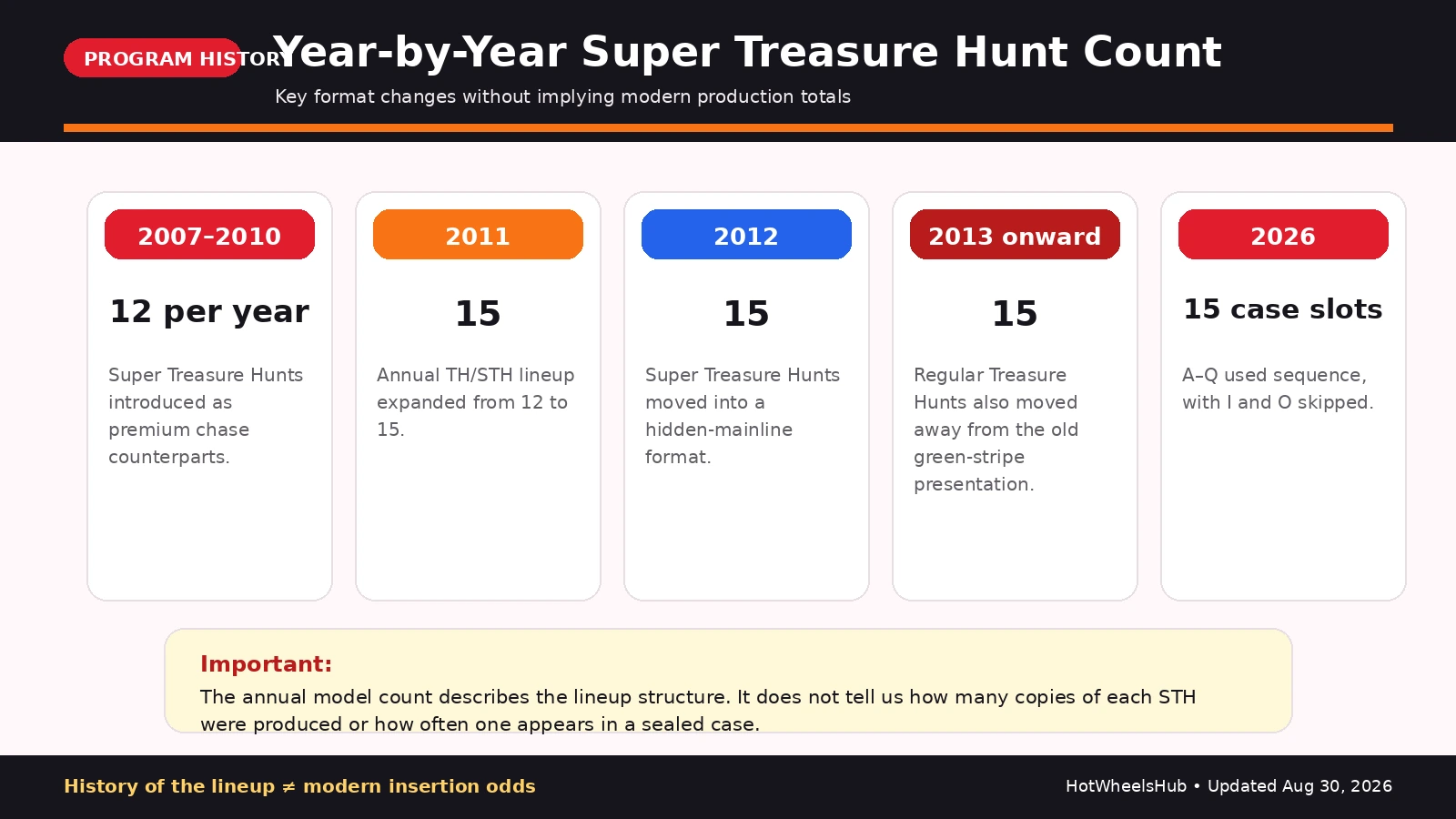 PROGRAM HISTORY

Year-by-Year Super Treasure Hunt Count

Key format changes without implying modern production totals

2007–2010

12 per year

Super Treasure Hunts introduced as premium chase counterparts.

2011

15

Annual TH/STH lineup expanded from 12 to 15.

2012

15

Super Treasure Hunts moved into a hidden-mainline format.

2013 onward

15

Regular Treasure Hunts also moved away from the old green-stripe presentation.

2026

15 case slots

A–Q used sequence, with I and O skipped.

Important:

The annual model count describes the lineup structure. It does not tell us how many copies of each STH were produced or how often one appears in a sealed case.

History of the lineup ≠ modern insertion odds

HotWheelsHub • Updated Aug 30, 2026